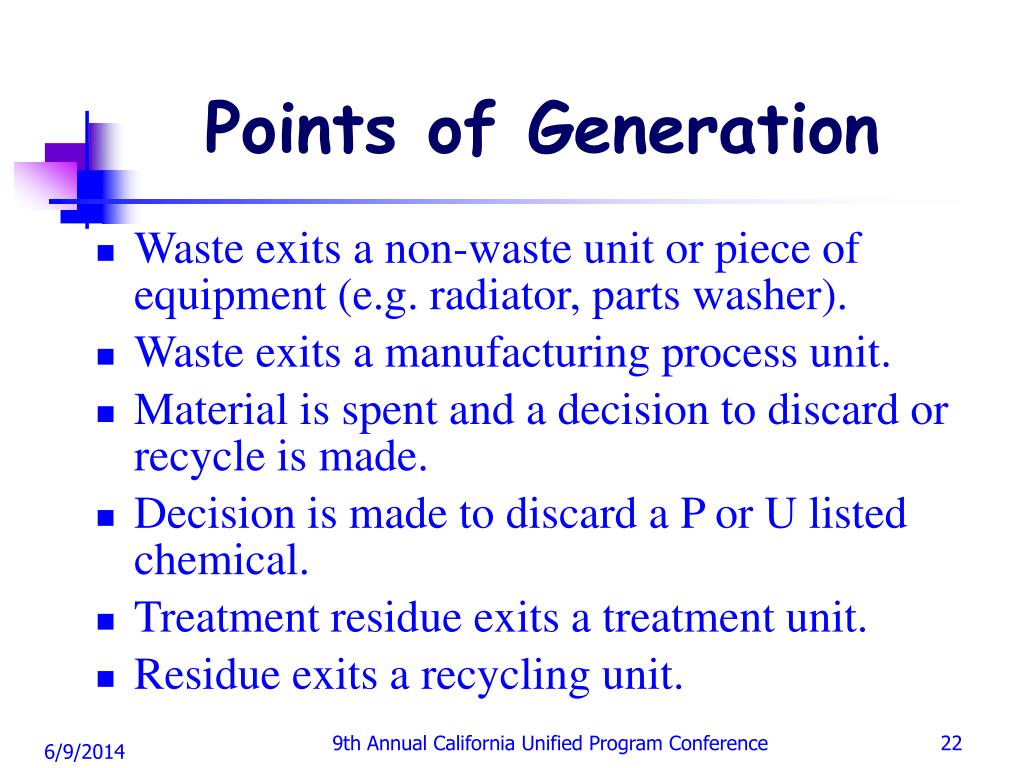 Points of Generation

- Waste exits a non-waste unit or piece of equipment (e.g. radiator, parts washer).
- Waste exits a manufacturing process unit.
- Material is spent and a decision to discard or recycle is made.
- Decision is made to discard a P or U listed chemical.
- Treatment residue exits a treatment unit.
- Residue exits a recycling unit.

6/9/2014

9th Annual California Unified Program Conference

22